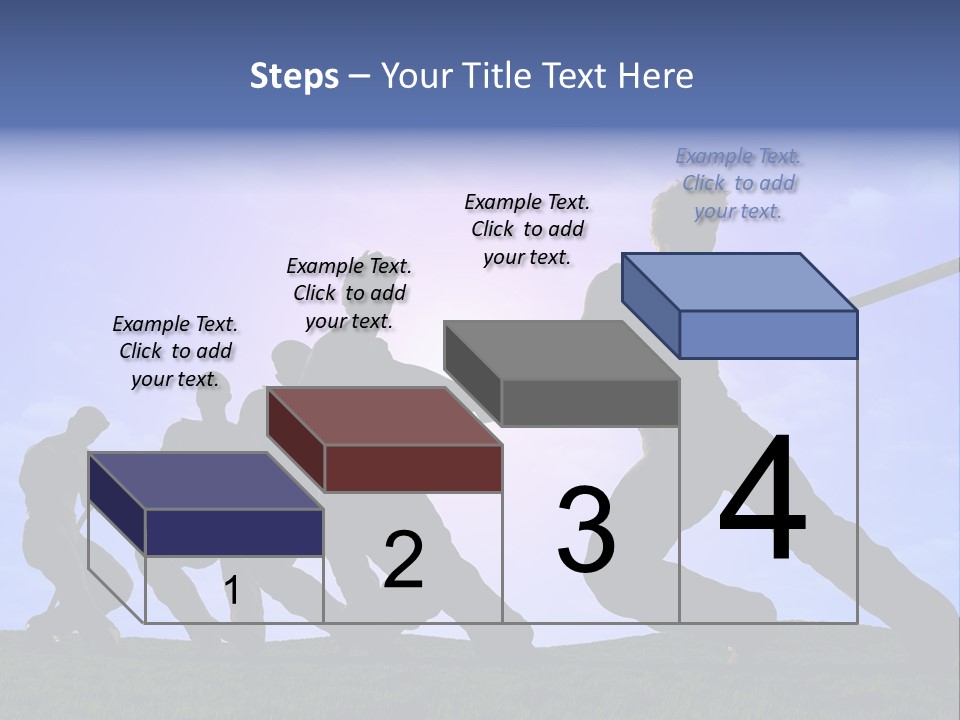 Steps – Your Title Text Here

Example Text. Click to add your text.

Example Text. Click to add your text.

Example Text. Click to add your text.

Example Text. Click to add your text.

1

2

3

4